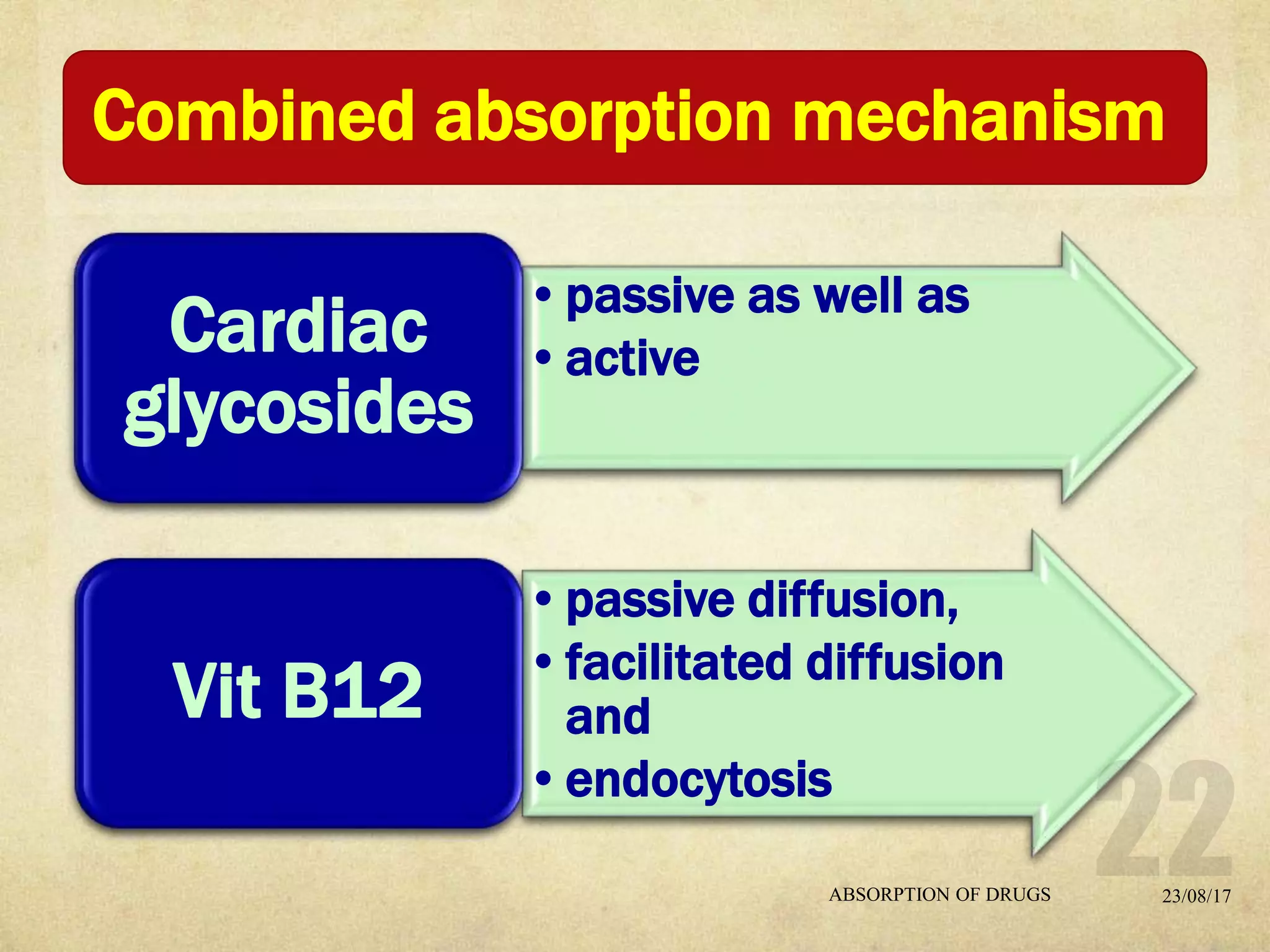 Combined absorption mechanism

Cardiac glycosides

• passive as well as
• active

Vit B12

• passive diffusion,
• facilitated diffusion and
• endocytosis

22

ABSORPTION OF DRUGS

23/08/17